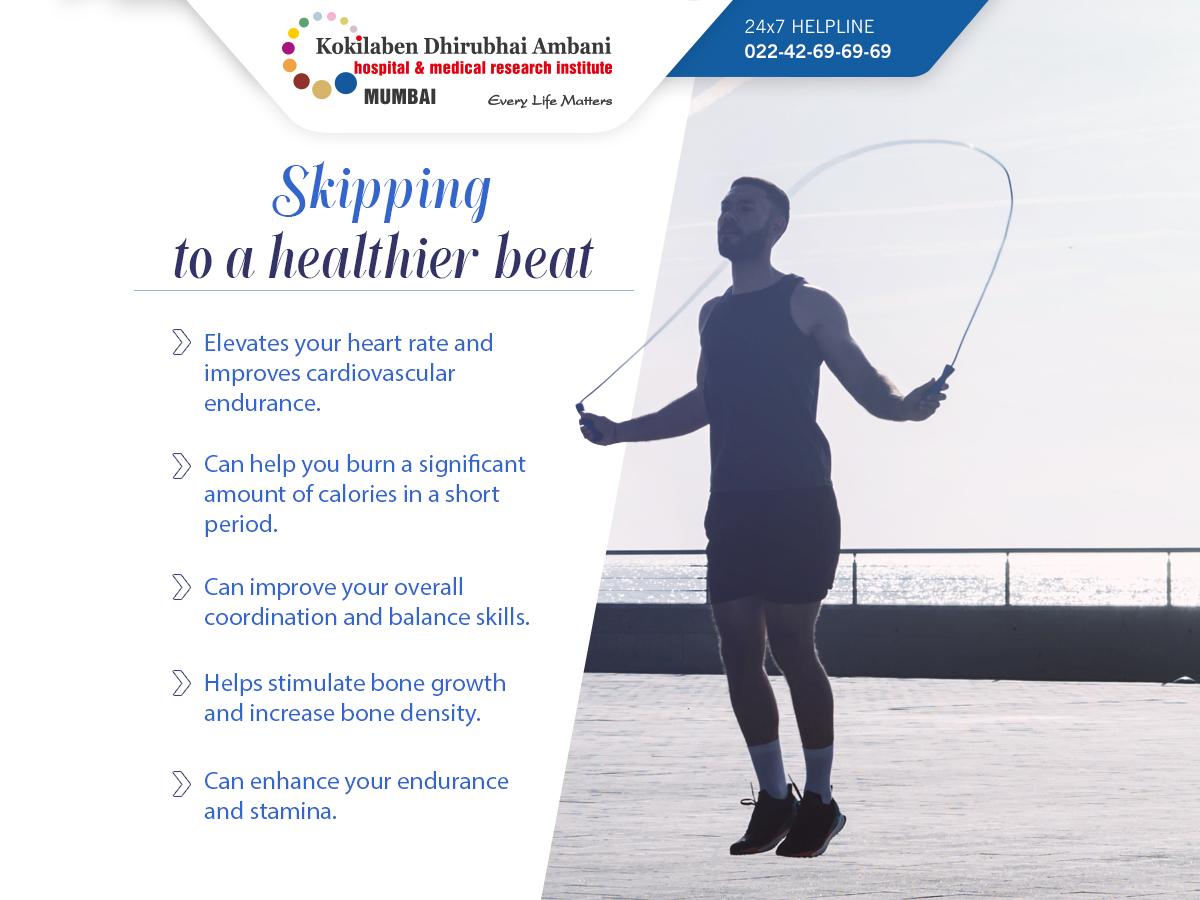 Kokilaben Dhirubhai Ambani
hospital & medical research institute
MUMBAI
Every Life Matters

24x7 HELPLINE
022-42-69-69-69

Skipping
to a healthier beat

Elevates your heart rate and improves cardiovascular endurance.

Can help you burn a significant amount of calories in a short period.

Can improve your overall coordination and balance skills.

Helps stimulate bone growth and increase bone density.

Can enhance your endurance and stamina.